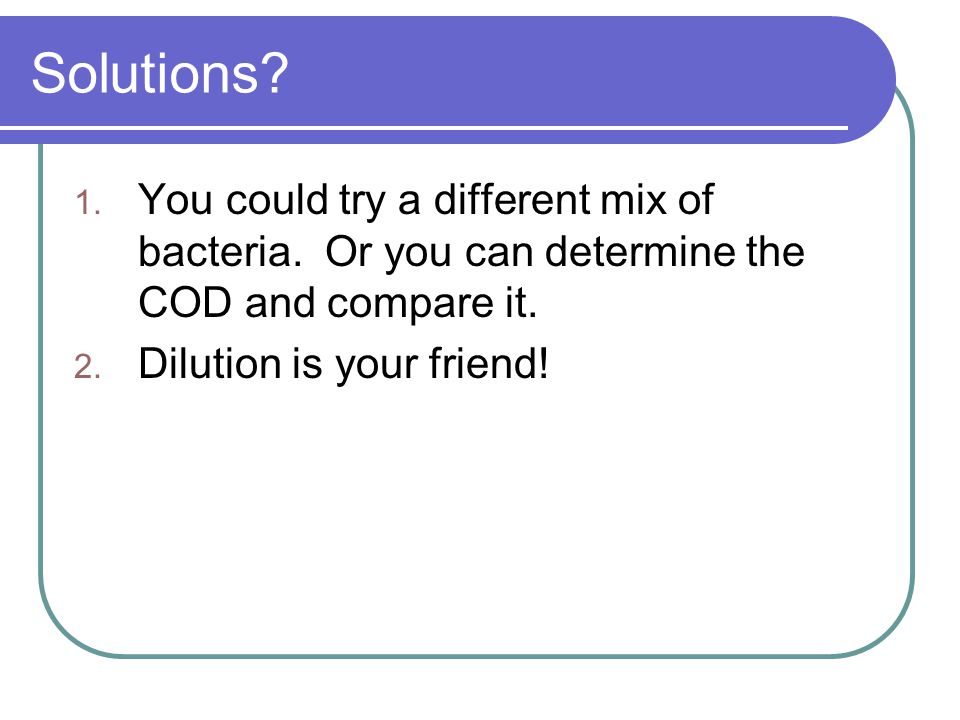 Solutions?

1. You could try a different mix of bacteria.  Or you can determine the COD and compare it.
2. Dilution is your friend!